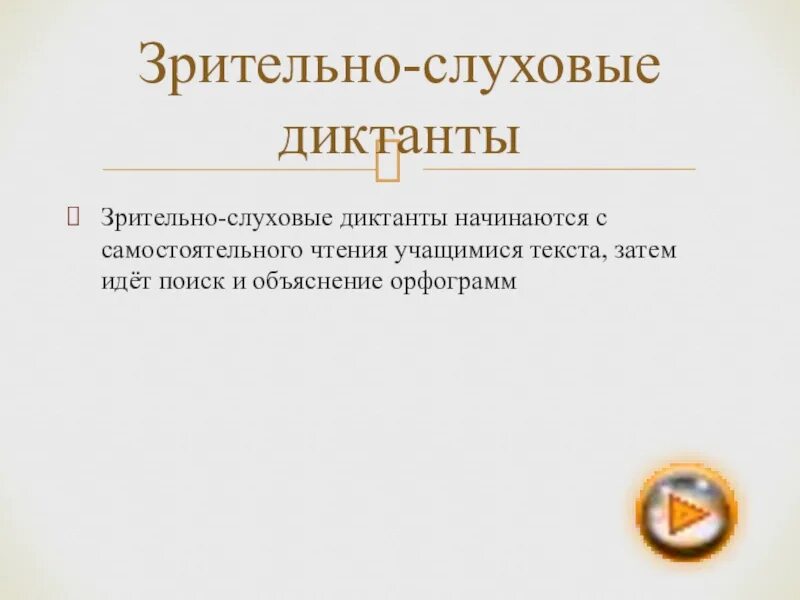 Зрительно-слуховые диктанты

Зрительно-слуховые диктанты начинаются с самостоятельного чтения учащимися текста, затем идёт поиск и объяснение орфограмм